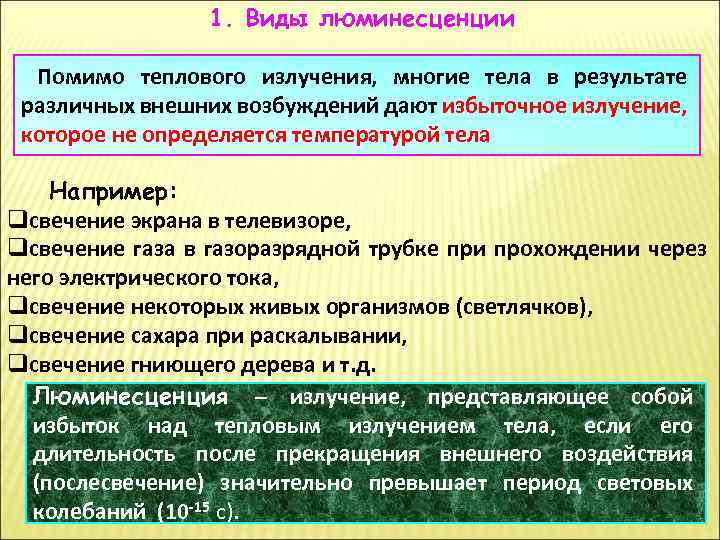 1. Виды люминесценции

Помимо теплового излучения, многие тела в результате различных внешних возбуждений дают избыточное излучение, которое не определяется температурой тела

Например:
❑свечение экрана в телевизоре,
❑свечение газа в газоразрядной трубке при прохождении через него электрического тока,
❑свечение некоторых живых организмов (светлячков),
❑свечение сахара при раскалывании,
❑свечение гниющего дерева и т.д.

Люминесценция – излучение, представляющее собой избыток над тепловым излучением тела, если его длительность после прекращения внешнего воздействия (послесвечение) значительно превышает период световых колебаний ($10^{-15}$ с).